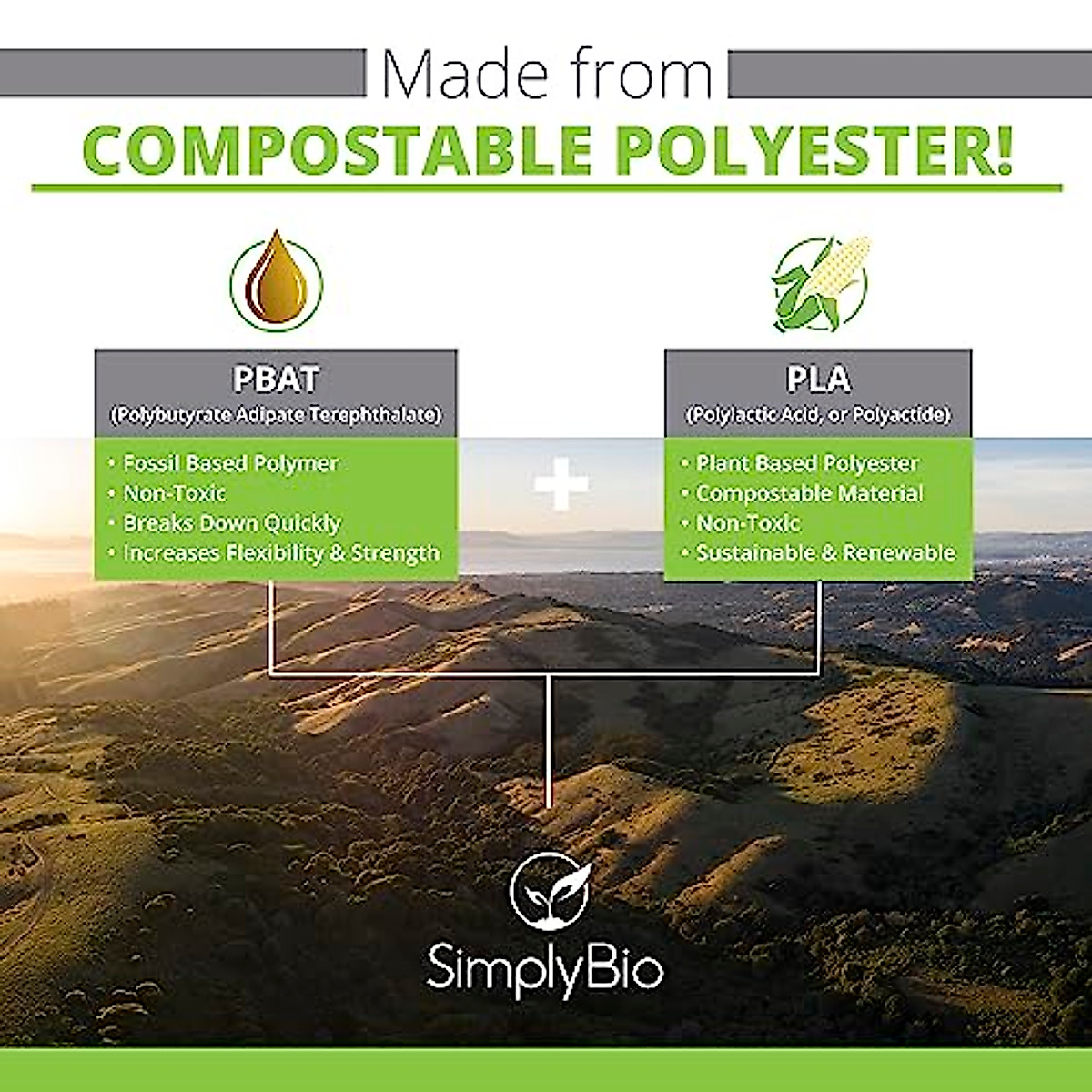 Made from
COMPOSTABLE POLYESTER!

PBAT
(Polybutyrate Adipate Terephthalate)

• Fossil Based Polymer
• Non-Toxic
• Breaks Down Quickly
• Increases Flexibility & Strength

+

PLA
(Polylactic Acid, or Polyactide)

• Plant Based Polyester
• Compostable Material
• Non-Toxic
• Sustainable & Renewable

SimplyBio